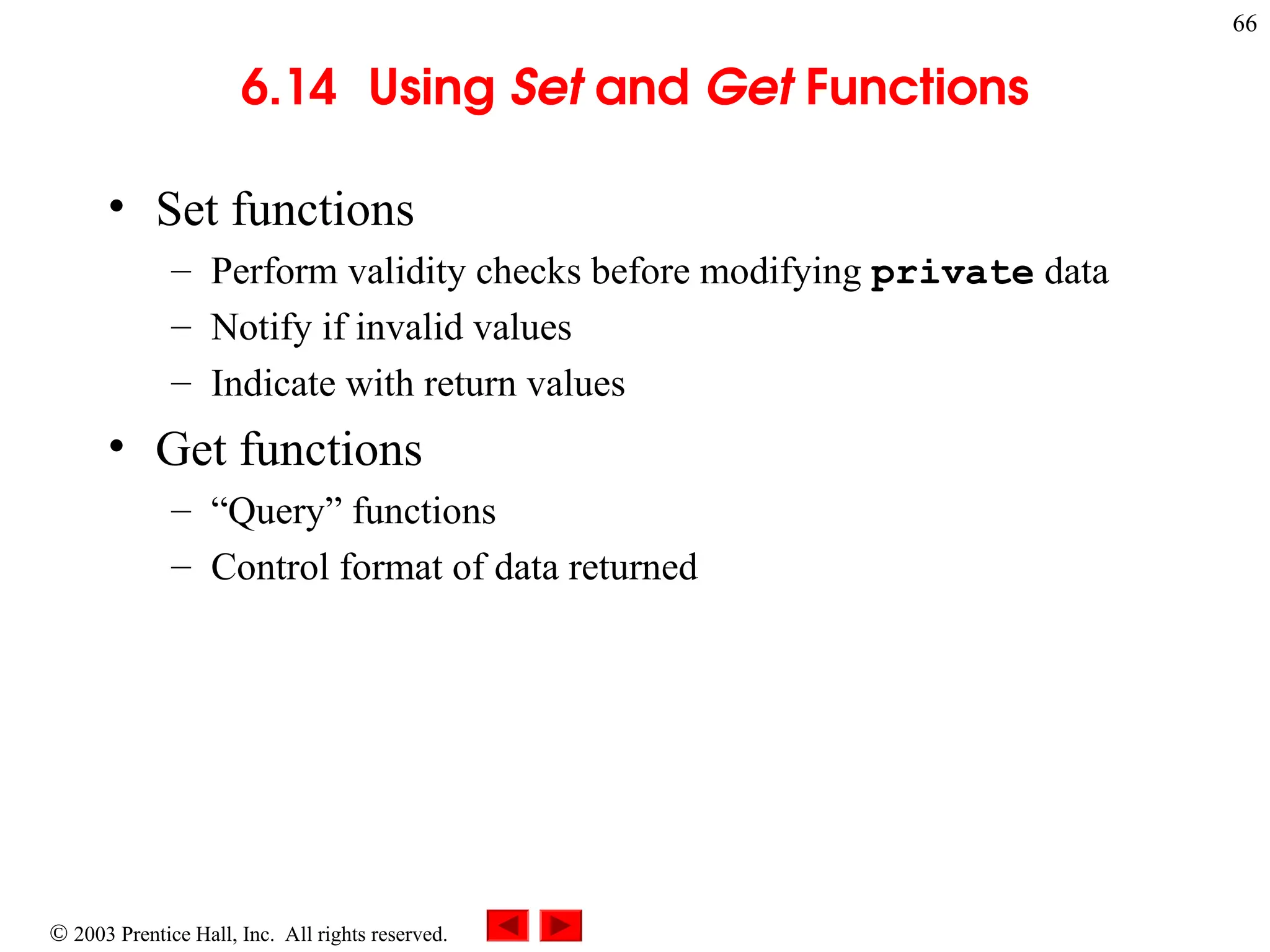 66

6.14 Using Set and Get Functions

• Set functions
– Perform validity checks before modifying private data
– Notify if invalid values
– Indicate with return values

• Get functions
– “Query” functions
– Control format of data returned

© 2003 Prentice Hall, Inc. All rights reserved.